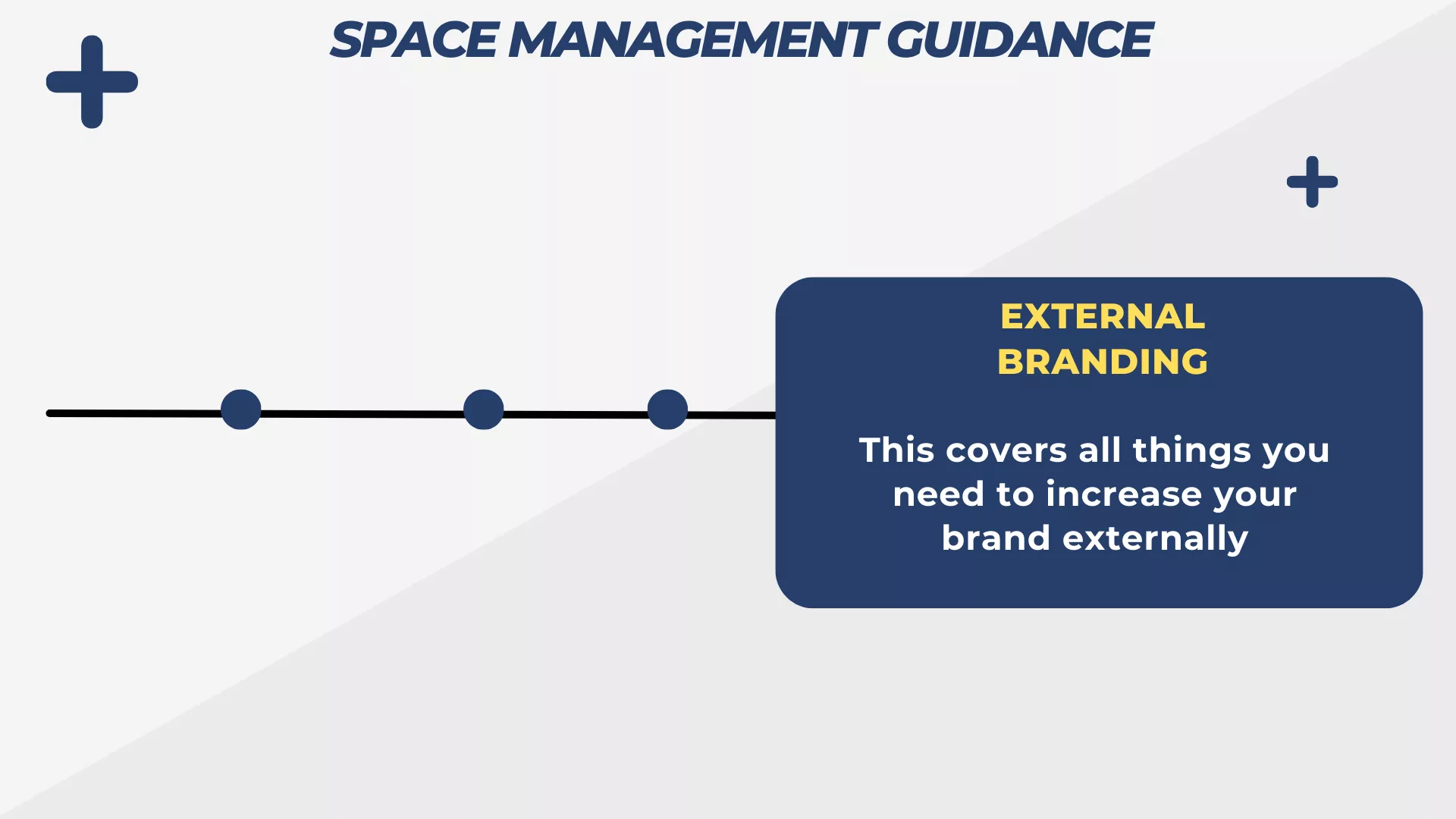 SPACE MANAGEMENT GUIDANCE

EXTERNAL BRANDING

This covers all things you need to increase your brand externally